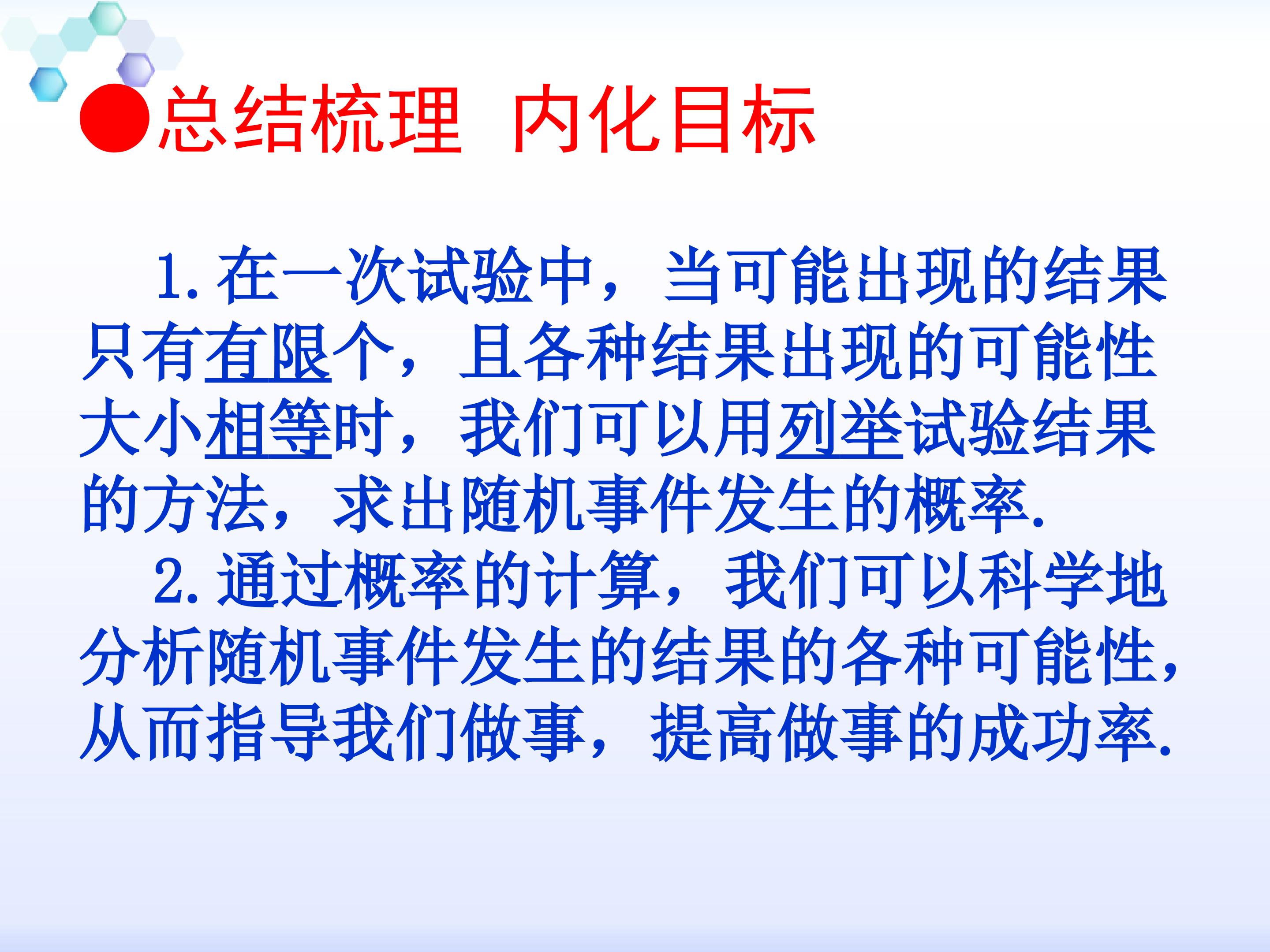 ●总结梳理 内化目标

1.在一次试验中，当可能出现的结果只有有限个，且各种结果出现的可能性大小相等时，我们可以用列举试验结果的方法，求出随机事件发生的概率.

2.通过概率的计算，我们可以科学地分析随机事件发生的结果的各种可能性，从而指导我们做事，提高做事的成功率.